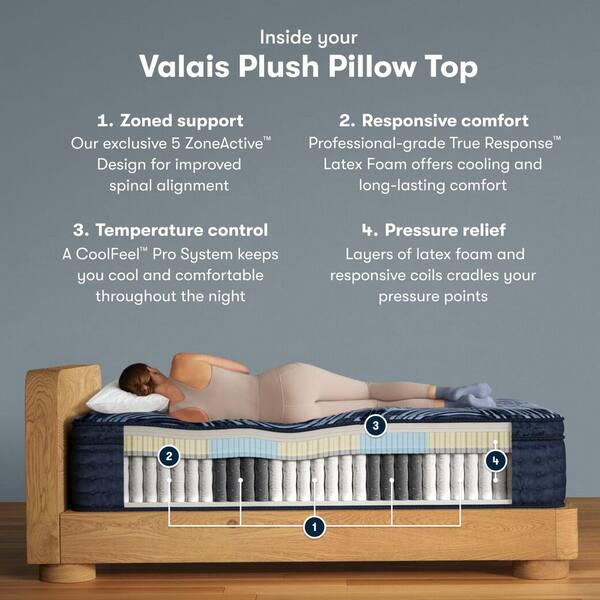 Inside your
Valais Plush Pillow Top

1. Zoned support
Our exclusive 5 ZoneActive™ Design for improved spinal alignment

2. Responsive comfort
Professional-grade True Response™ Latex Foam offers cooling and long-lasting comfort

3. Temperature control
A CoolFeel™ Pro System keeps you cool and comfortable throughout the night

4. Pressure relief
Layers of latex foam and responsive coils cradles your pressure points

3

2

4

1